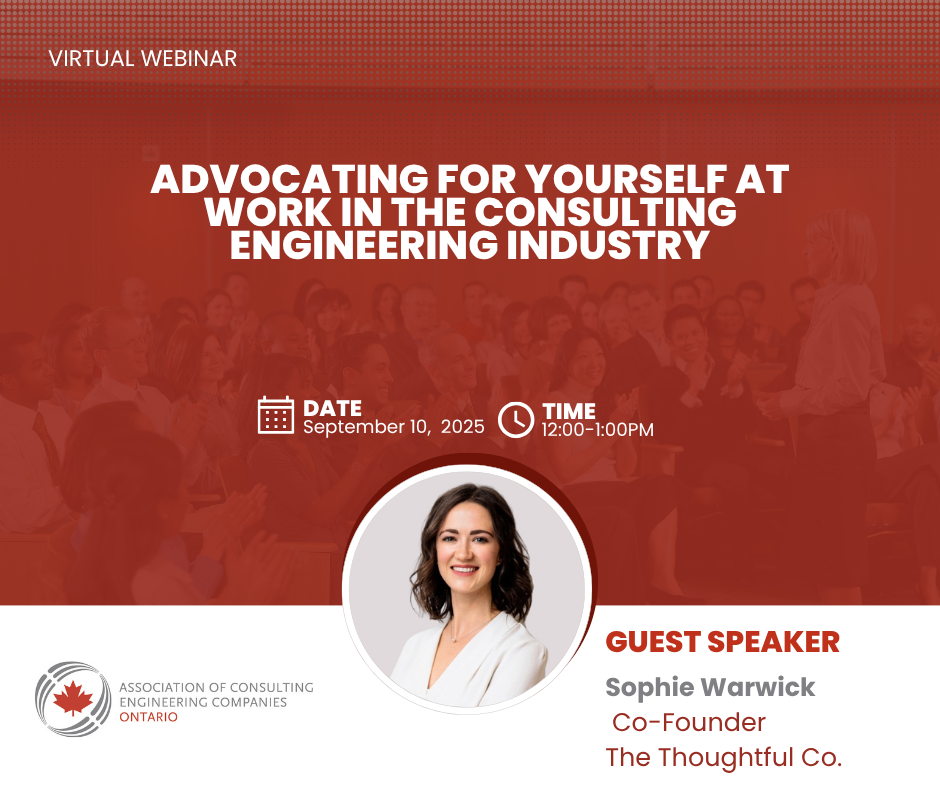 VIRTUAL WEBINAR

ADVOCATING FOR YOURSELF AT WORK IN THE CONSULTING ENGINEERING INDUSTRY

DATE
September 10, 2025

TIME
12:00-1:00PM

ASSOCIATION OF CONSULTING ENGINEERING COMPANIES
ONTARIO

GUEST SPEAKER
Sophie Warwick
Co-Founder
The Thoughtful Co.